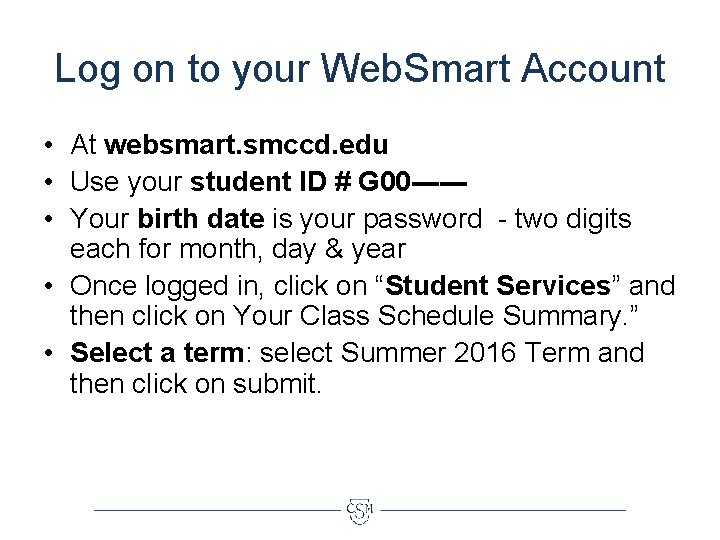 Log on to your WebSmart Account

• At websmart.smccd.edu
• Use your student ID # G00——
• Your birth date is your password - two digits each for month, day & year
• Once logged in, click on “Student Services” and then click on Your Class Schedule Summary.”
• Select a term: select Summer 2016 Term and then click on submit.

CSM